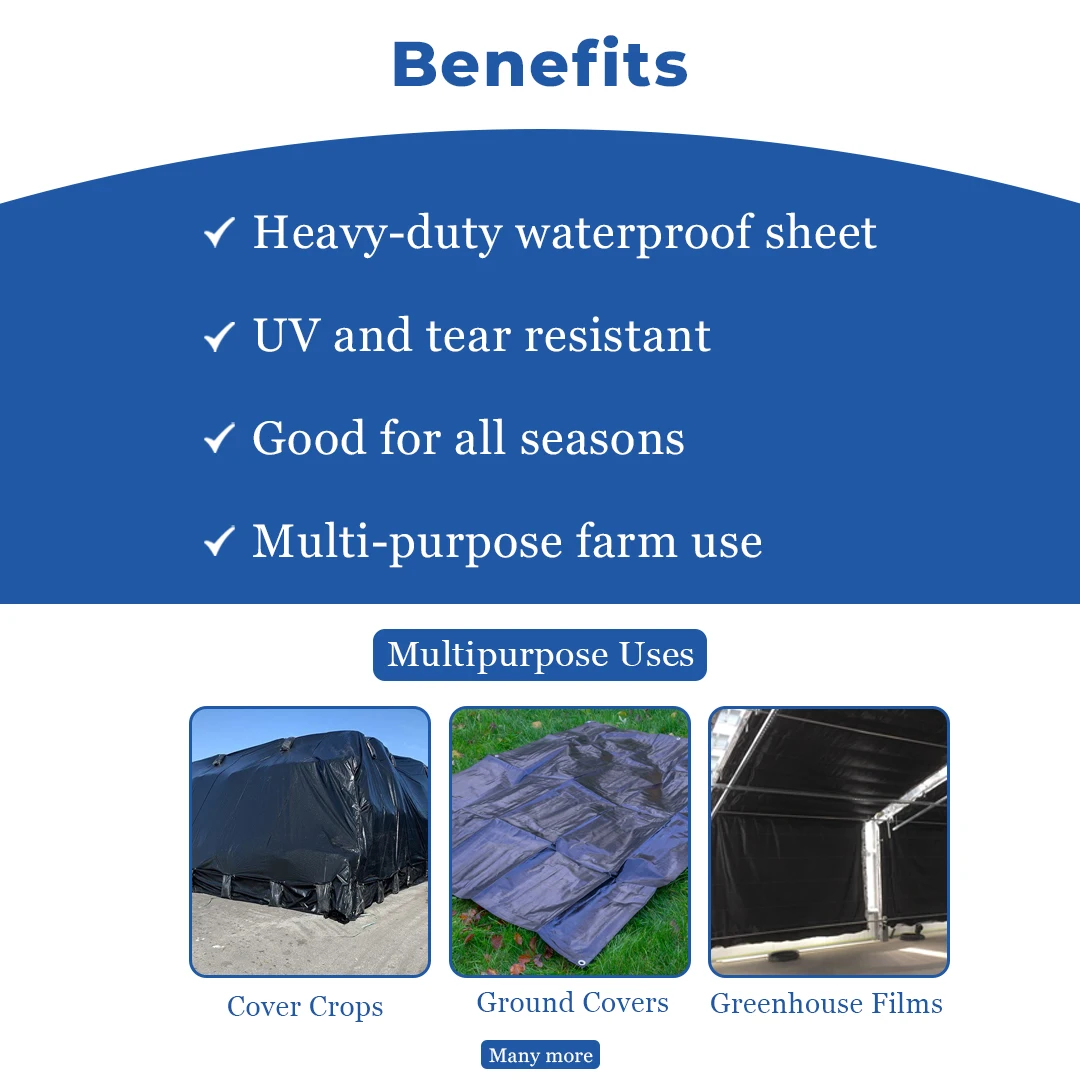 Benefits

✓ Heavy-duty waterproof sheet

✓ UV and tear resistant

✓ Good for all seasons

✓ Multi-purpose farm use

Multipurpose Uses

Cover Crops

Ground Covers

Greenhouse Films

Many more